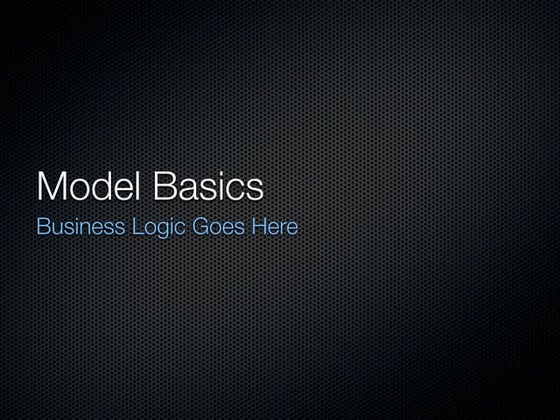 Model Basics

Business Logic Goes Here